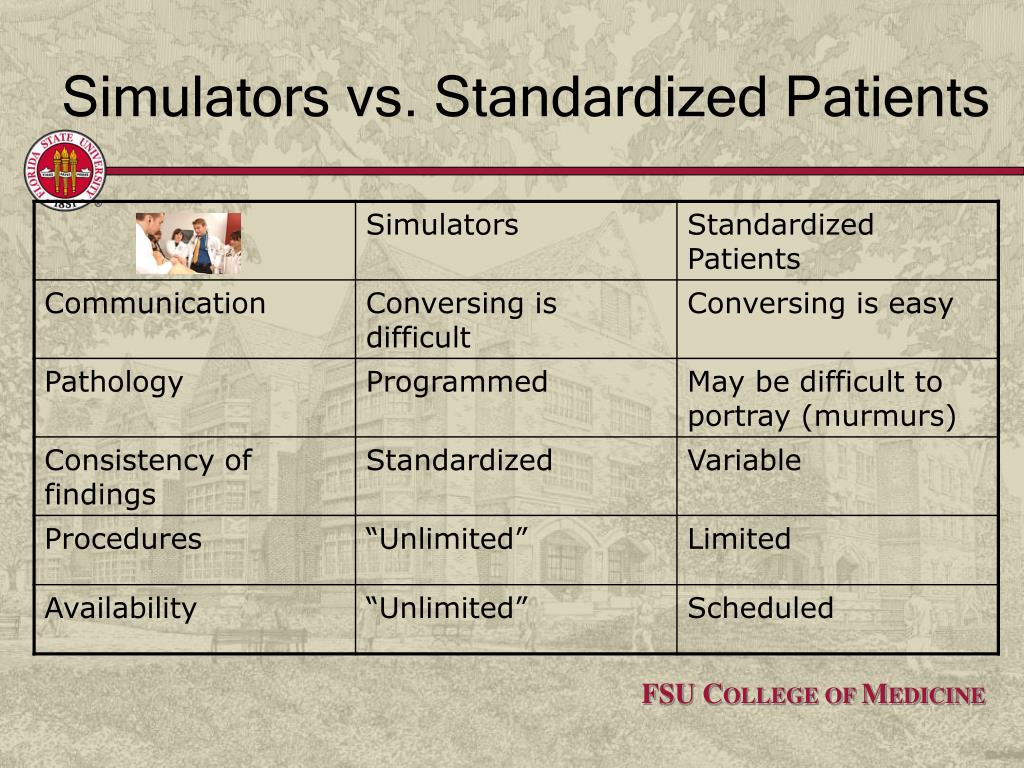 Simulators vs. Standardized Patients

FLORIDA STATE UNIVERSITY 1851

| | Simulators | Standardized Patients |
|---|---|---|
| Communication | Conversing is difficult | Conversing is easy |
| Pathology | Programmed | May be difficult to portray (murmurs) |
| Consistency of findings | Standardized | Variable |
| Procedures | “Unlimited” | Limited |
| Availability | “Unlimited” | Scheduled |

FSU COLLEGE OF MEDICINE